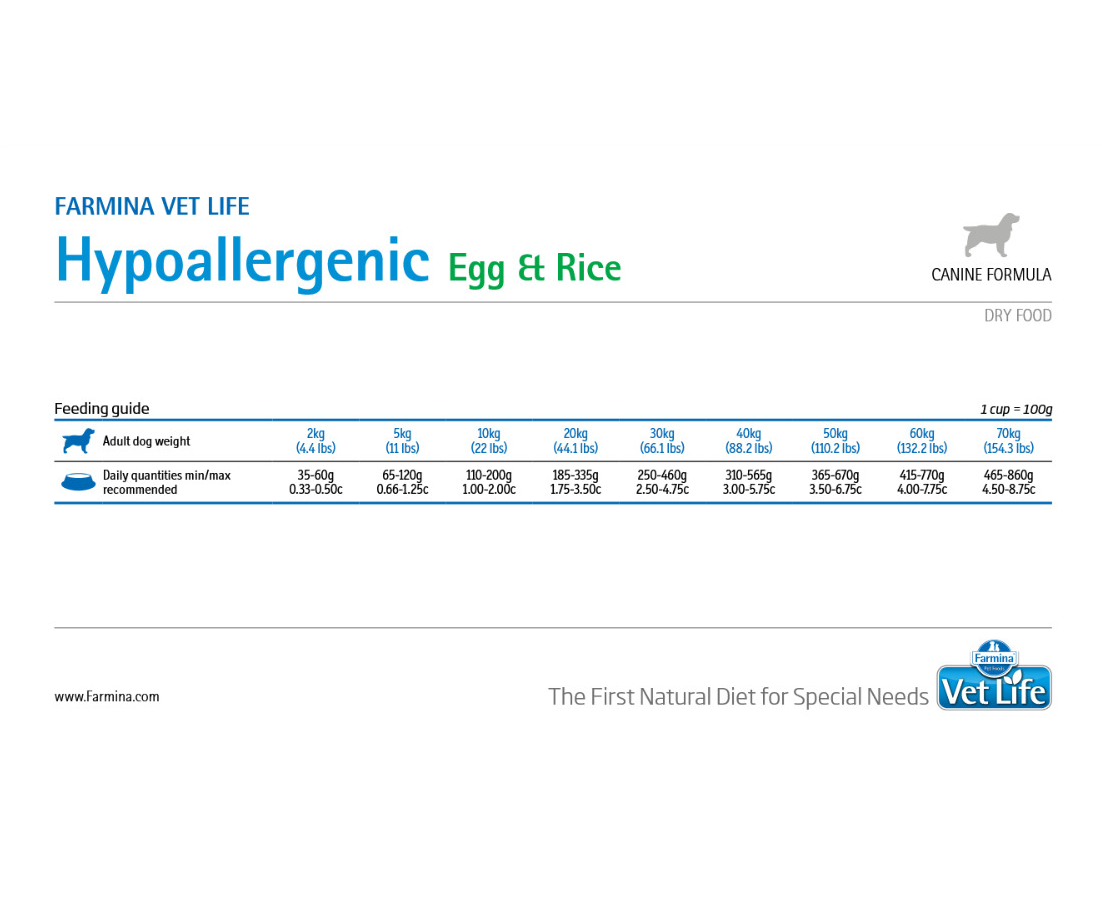 FARMINA VET LIFE

Hypoallergenic Egg & Rice

CANINE FORMULA

DRY FOOD

Feeding guide

1 cup = 100g

| Adult dog weight | 2kg (4.4 lbs) | 5kg (11 lbs) | 10kg (22 lbs) | 20kg (44.1 lbs) | 30kg (66.1 lbs) | 40kg (88.2 lbs) | 50kg (110.2 lbs) | 60kg (132.2 lbs) | 70kg (154.3 lbs) |
|---|---|---|---|---|---|---|---|---|---|
| Daily quantities min/max recommended | 35-60g 0.33-0.50c | 65-120g 0.66-1.25c | 110-200g 1.00-2.00c | 185-335g 1.75-3.50c | 250-460g 2.50-4.75c | 310-565g 3.00-5.75c | 365-670g 3.50-6.75c | 415-770g 4.00-7.75c | 465-860g 4.50-8.75c |

www.Farmina.com

The First Natural Diet for Special Needs

Farmina Pet Foods

Vet Life